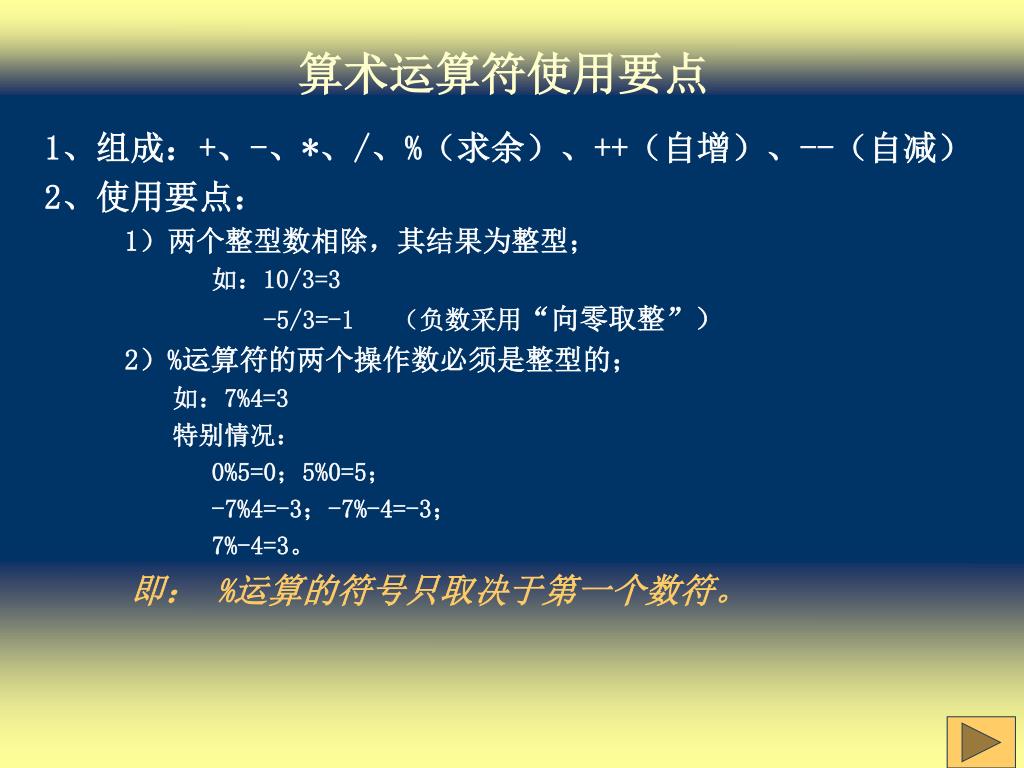 算术运算符使用要点

1、组成：+、-、*、/、%（求余）、++（自增）、--（自减）

2、使用要点：

1）两个整型数相除，其结果为整型；

如：10/3=3

-5/3=-1 （负数采用“向零取整”）

2）%运算符的两个操作数必须是整型的；

如：7%4=3

特别情况：

0%5=0；5%0=5；

-7%4=-3；-7%-4=-3；

7%-4=3。

即： %运算的符号只取决于第一个数符。